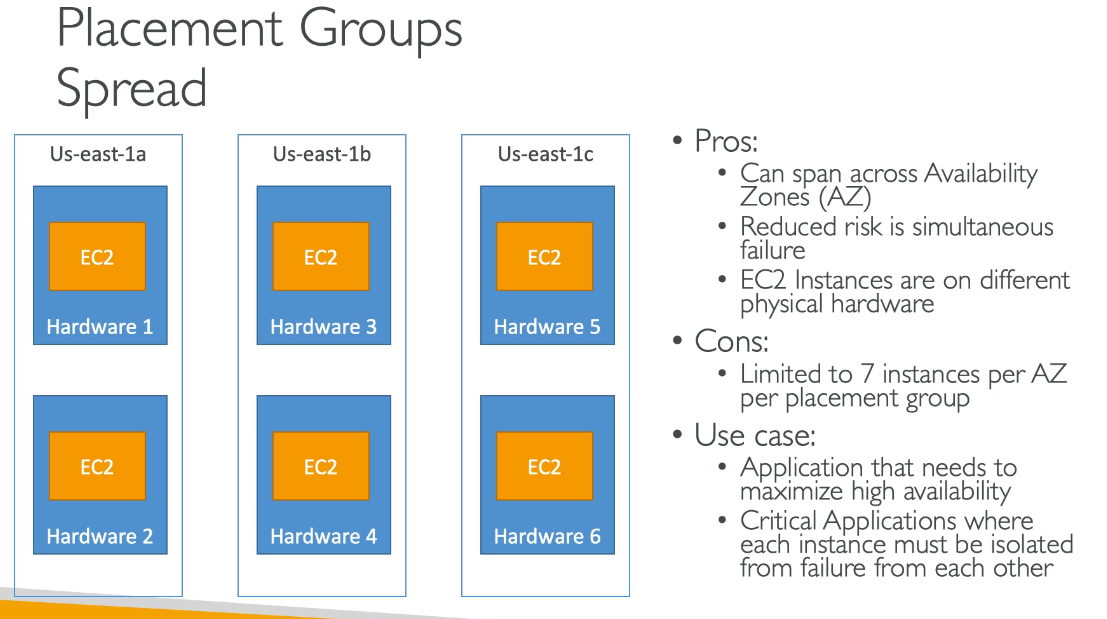 Placement Groups
Spread

Us-east-1a

EC2

Hardware 1

EC2

Hardware 2

Us-east-1b

EC2

Hardware 3

EC2

Hardware 4

Us-east-1c

EC2

Hardware 5

EC2

Hardware 6

• Pros:
  • Can span across Availability Zones (AZ)
  • Reduced risk is simultaneous failure
  • EC2 Instances are on different physical hardware
• Cons:
  • Limited to 7 instances per AZ per placement group
• Use case:
  • Application that needs to maximize high availability
  • Critical Applications where each instance must be isolated from failure from each other